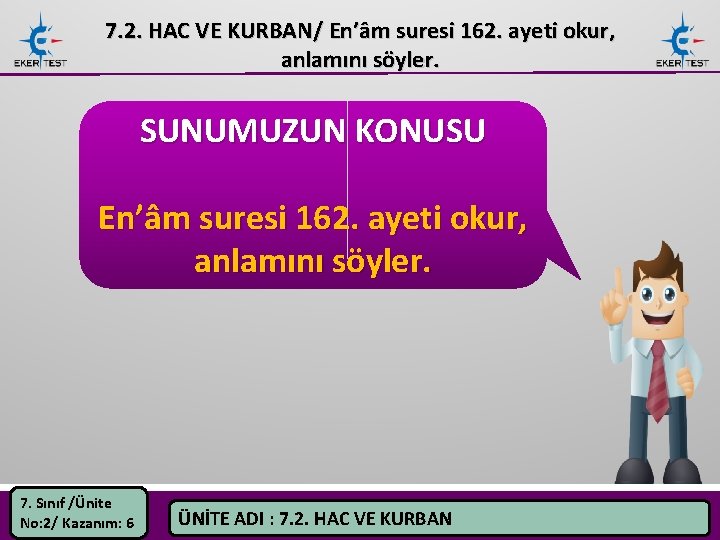 EKER TEST

7.2. HAC VE KURBAN/ En’âm suresi 162. ayeti okur, anlamını söyler.

EKER TEST

SUNUMUZUN KONUSU

En’âm suresi 162. ayeti okur, anlamını söyler.

7. Sınıf /Ünite No:2/ Kazanım: 6

ÜNİTE ADI : 7.2. HAC VE KURBAN